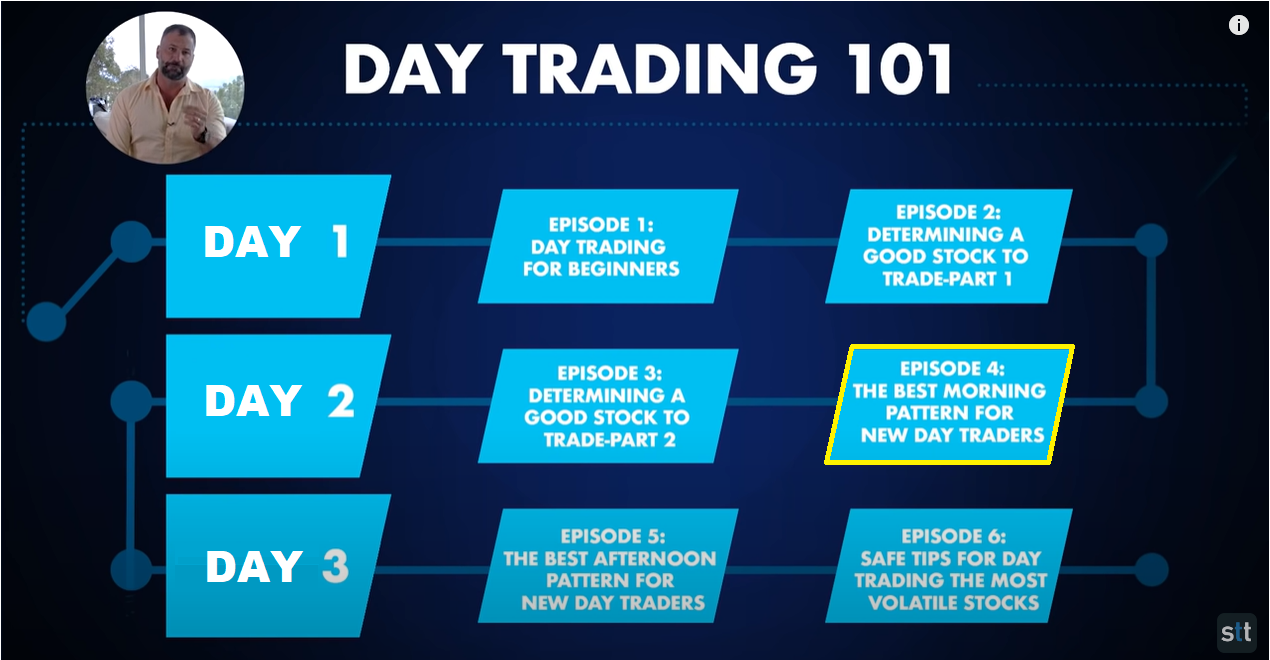 DAY TRADING 101

DAY 1

EPISODE 1: DAY TRADING FOR BEGINNERS

EPISODE 2: DETERMINING A GOOD STOCK TO TRADE-PART 1

DAY 2

EPISODE 3: DETERMINING A GOOD STOCK TO TRADE-PART 2

EPISODE 4: THE BEST MORNING PATTERN FOR NEW DAY TRADERS

DAY 3

EPISODE 5: THE BEST AFTERNOON PATTERN FOR NEW DAY TRADERS

EPISODE 6: SAFE TIPS FOR DAY TRADING THE MOST VOLATILE STOCKS

stt